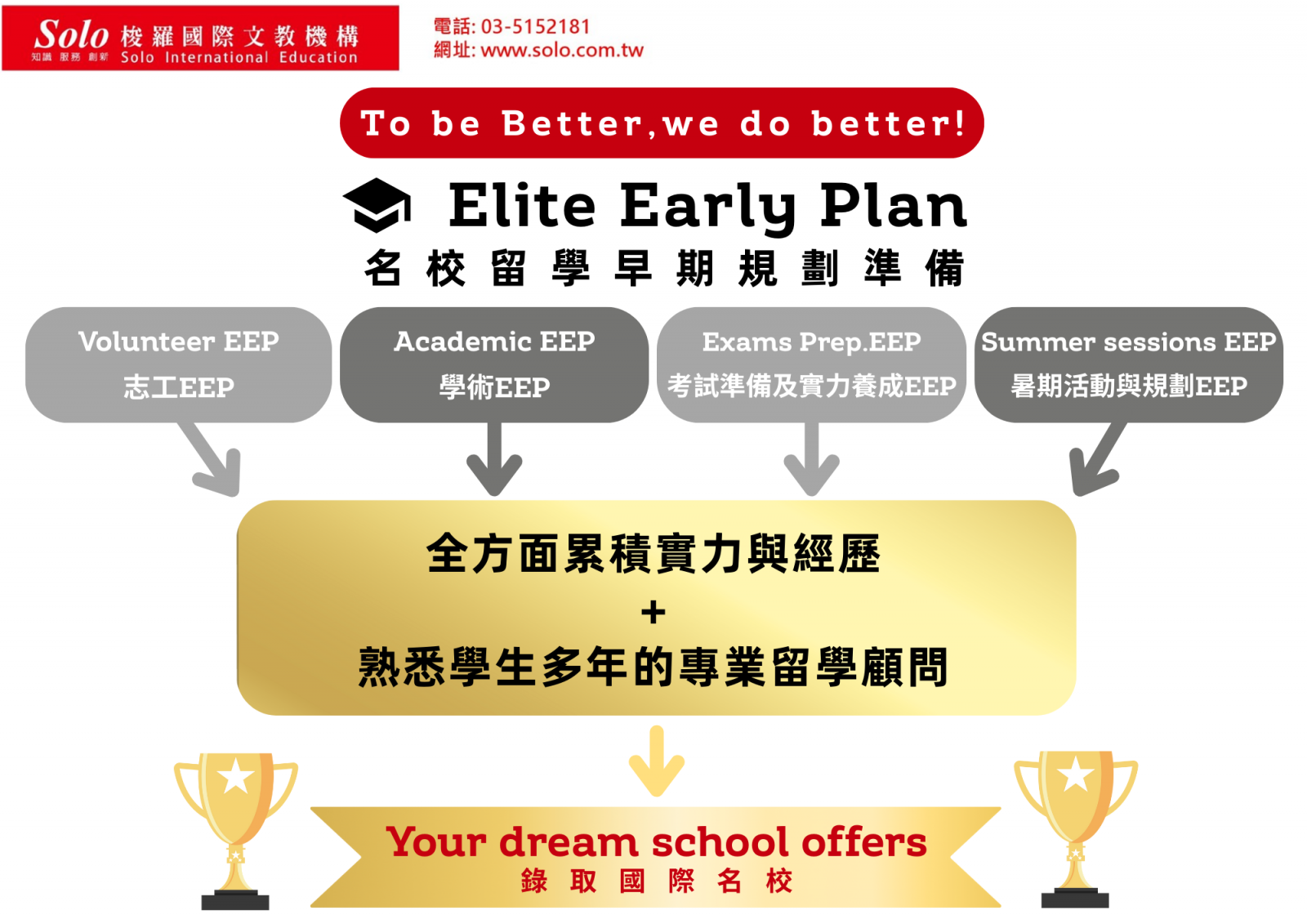 Solo 梭羅國際文教機構
知識 服務 創新 Solo International Education

電話: 03-5152181
網址: www.solo.com.tw

To be Better, we do better!

Elite Early Plan
名校留學早期規劃準備

Volunteer EEP
志工EEP

Academic EEP
學術EEP

Exams Prep.EEP
考試準備及實力養成EEP

Summer sessions EEP
暑期活動與規劃EEP

全方面累積實力與經歷
+
熟悉學生多年的專業留學顧問

Your dream school offers
錄取國際名校